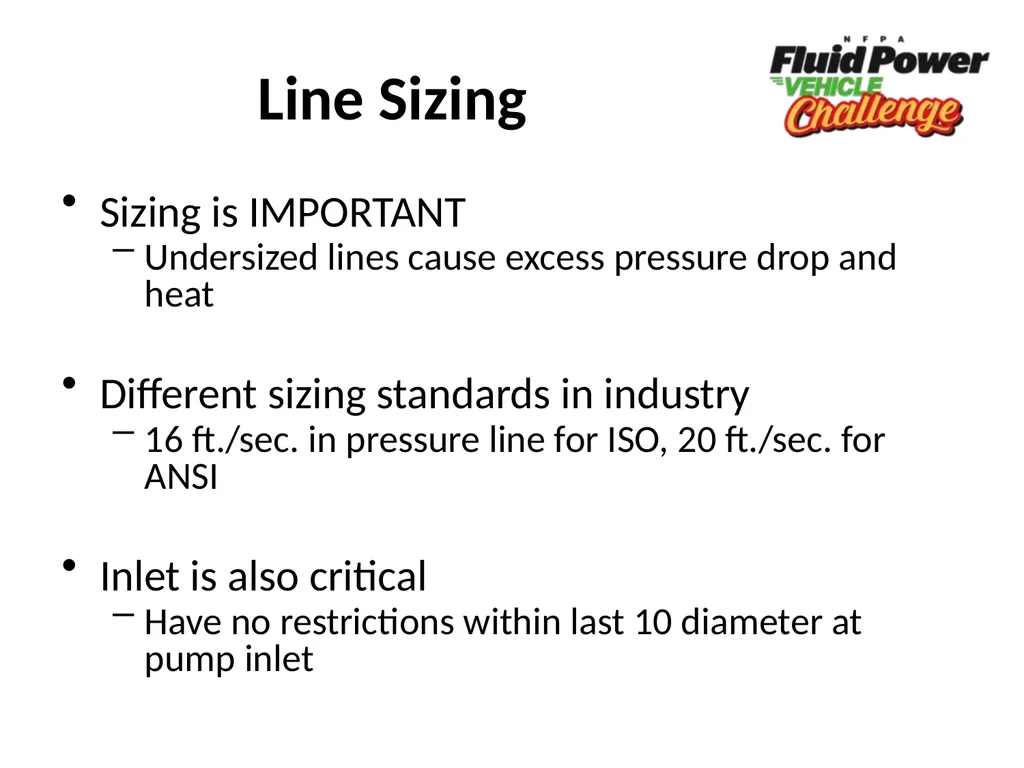 Line Sizing

NFPA Fluid Power VEHICLE Challenge

• Sizing is IMPORTANT
– Undersized lines cause excess pressure drop and heat

• Different sizing standards in industry
– 16 ft./sec. in pressure line for ISO, 20 ft./sec. for ANSI

• Inlet is also critical
– Have no restrictions within last 10 diameter at pump inlet